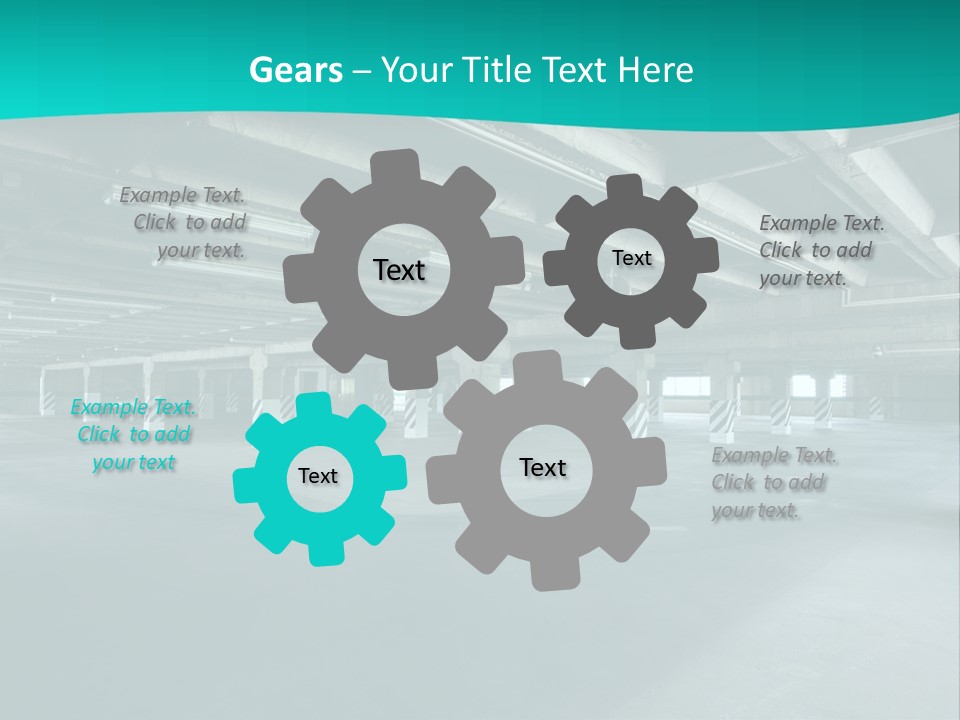 Gears – Your Title Text Here

Example Text. Click to add your text.

Text

Text

Example Text. Click to add your text.

Example Text. Click to add your text

Text

Text

Example Text. Click to add your text.